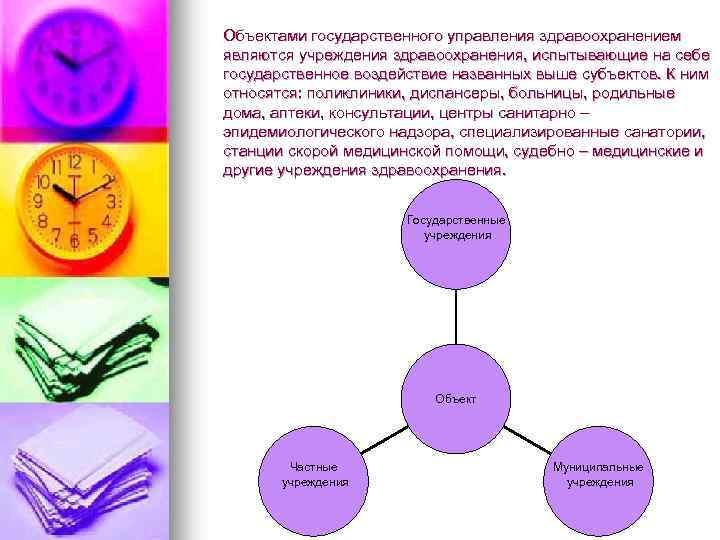 Объектами государственного управления здравоохранением являются учреждения здравоохранения, испытывающие на себе государственное воздействие названных выше субъектов. К ним относятся: поликлиники, диспансеры, больницы, родильные дома, аптеки, консультации, центры санитарно – эпидемиологического надзора, специализированные санатории, станции скорой медицинской помощи, судебно – медицинские и другие учреждения здравоохранения.

Государственные учреждения

Объект

Частные учреждения

Муниципальные учреждения